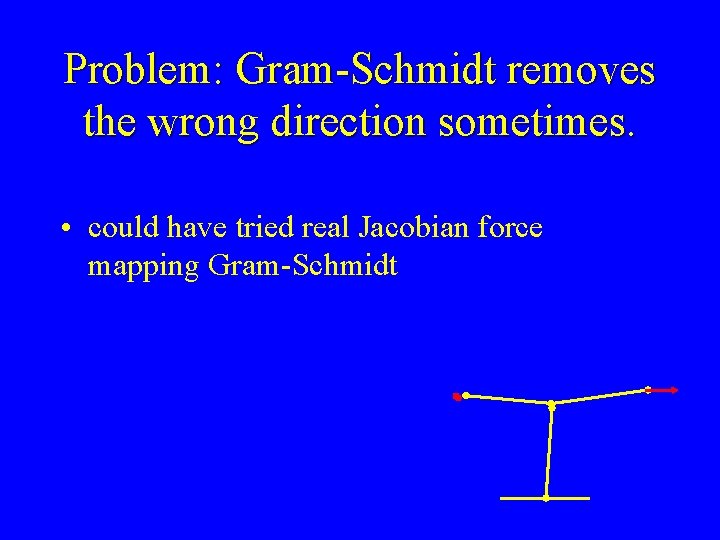 Problem: Gram-Schmidt removes the wrong direction sometimes.

• could have tried real Jacobian force mapping Gram-Schmidt